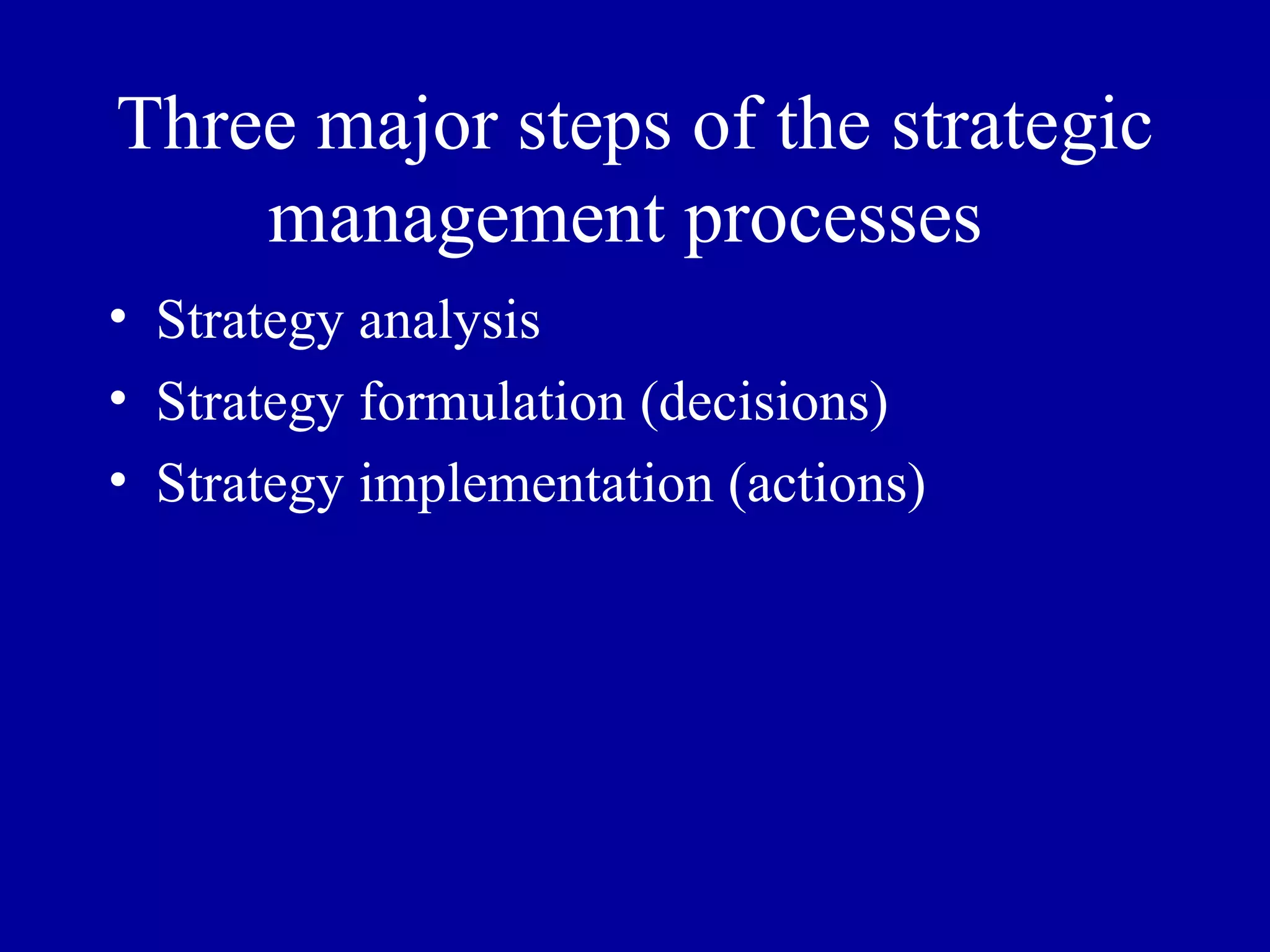 Three major steps of the strategic management processes

• Strategy analysis
• Strategy formulation (decisions)
• Strategy implementation (actions)